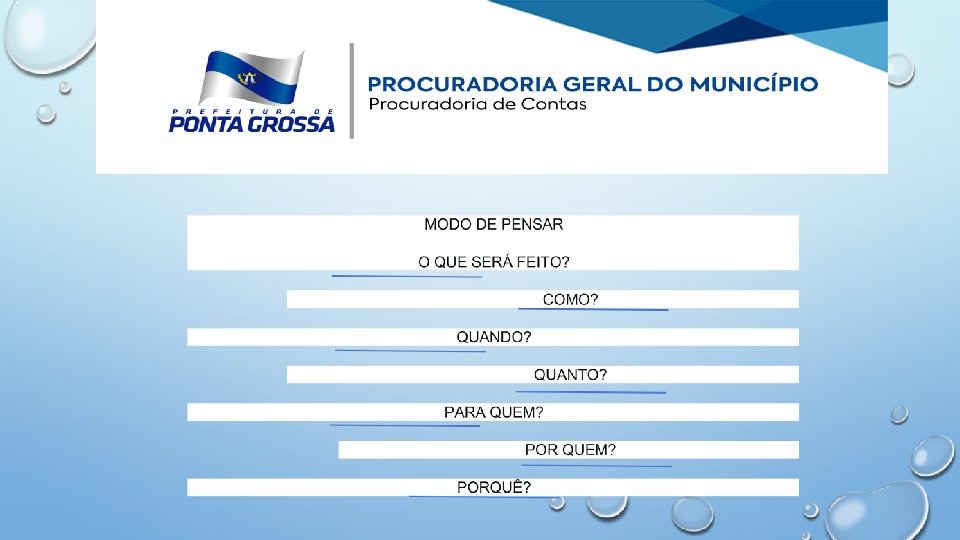 PREFEITURA DE
PONTA GROSSA

PROCURADORIA GERAL DO MUNICÍPIO
Procuradoria de Contas

MODO DE PENSAR

O QUE SERÁ FEITO?

COMO?

QUANDO?

QUANTO?

PARA QUEM?

POR QUEM?

PORQUÊ?